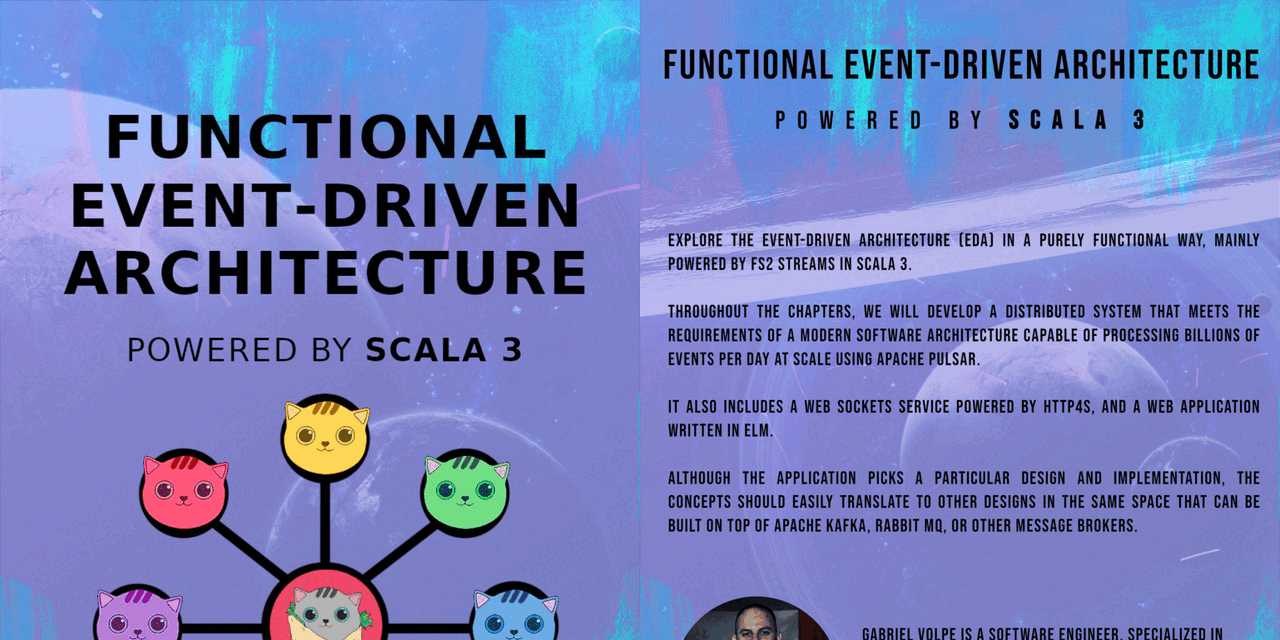 FUNCTIONAL EVENT-DRIVEN ARCHITECTURE

POWERED BY SCALA 3

FUNCTIONAL EVENT-DRIVEN ARCHITECTURE

POWERED BY SCALA 3

EXPLORE THE EVENT-DRIVEN ARCHITECTURE (EDA) IN A PURELY FUNCTIONAL WAY, MAINLY POWERED BY FS2 STREAMS IN SCALA 3.

THROUGHOUT THE CHAPTERS, WE WILL DEVELOP A DISTRIBUTED SYSTEM THAT MEETS THE REQUIREMENTS OF A MODERN SOFTWARE ARCHITECTURE CAPABLE OF PROCESSING BILLIONS OF EVENTS PER DAY AT SCALE USING APACHE PULSAR.

IT ALSO INCLUDES A WEB SOCKETS SERVICE POWERED BY HTTP4S, AND A WEB APPLICATION WRITTEN IN ELM.

ALTHOUGH THE APPLICATION PICKS A PARTICULAR DESIGN AND IMPLEMENTATION, THE CONCEPTS SHOULD EASILY TRANSLATE TO OTHER DESIGNS IN THE SAME SPACE THAT CAN BE BUILT ON TOP OF APACHE KAFKA, RABBIT MQ, OR OTHER MESSAGE BROKERS.

GABRIEL VOLPE IS A SOFTWARE ENGINEER, SPECIALIZED IN